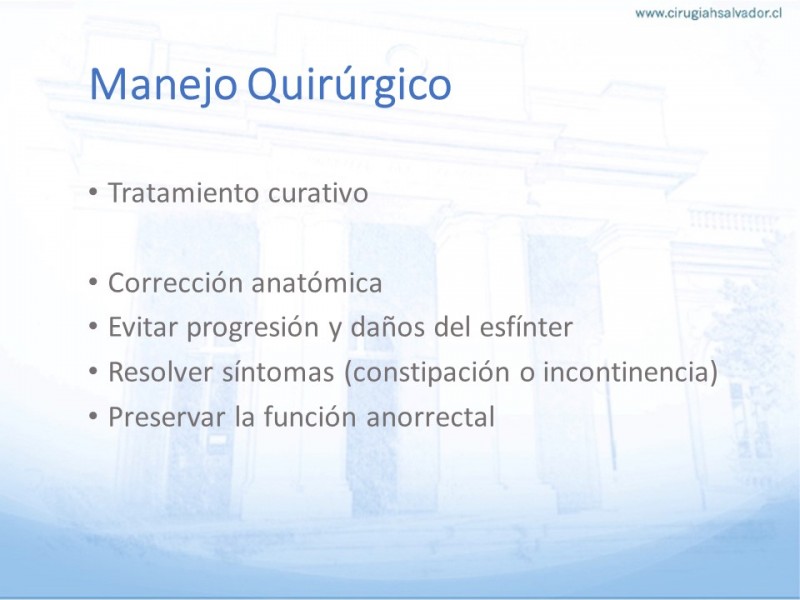 www.cirugiahsalvador.cl

Manejo Quirúrgico

• Tratamiento curativo

• Corrección anatómica
• Evitar progresión y daños del esfínter
• Resolver síntomas (constipación o incontinencia)
• Preservar la función anorrectal